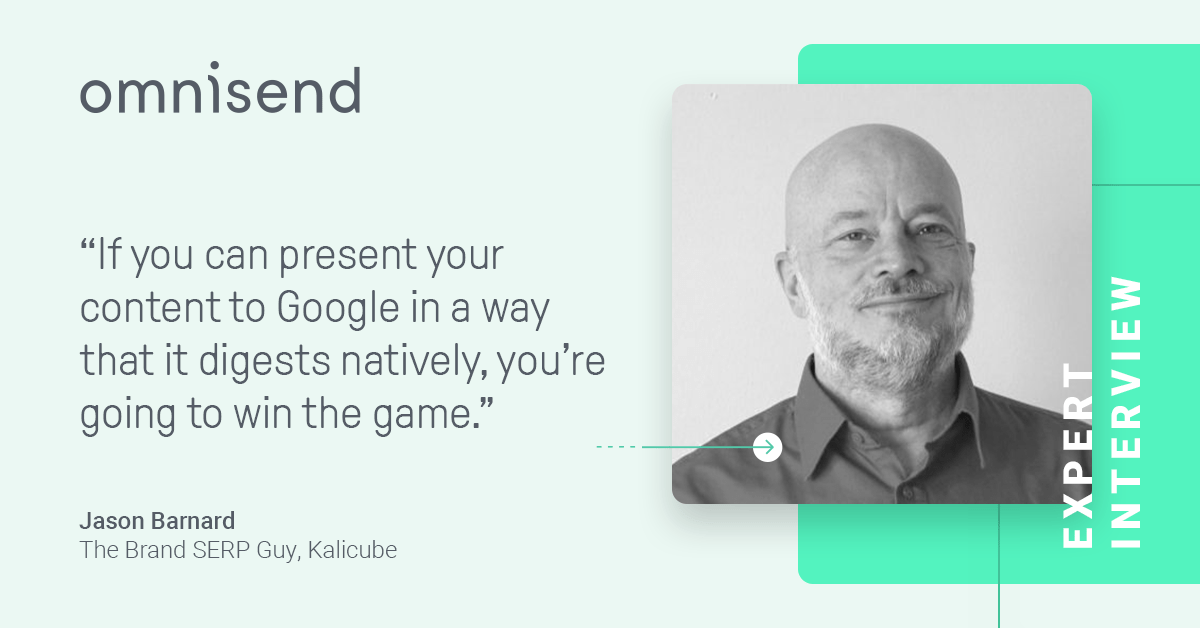 omnisend

“If you can present your content to Google in a way that it digests natively, you’re going to win the game.”

Jason Barnard
The Brand SERP Guy, Kalicube

EXPERT INTERVIEW